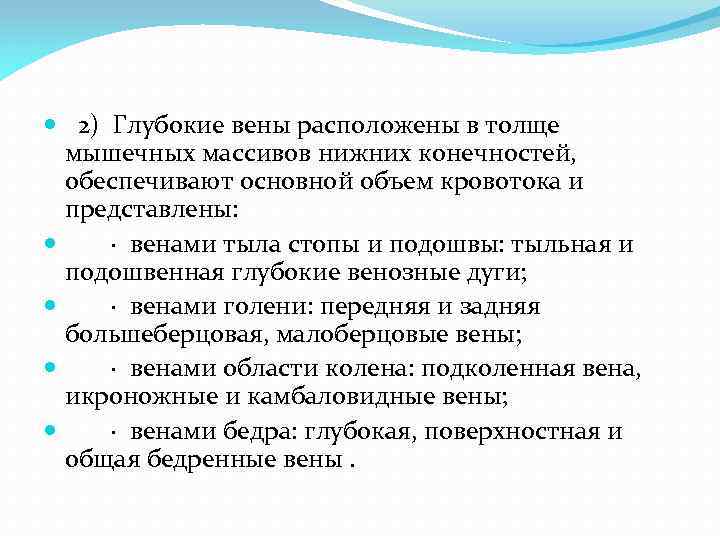 2) Глубокие вены расположены в толще мышечных массивов нижних конечностей, обеспечивают основной объем кровотока и представлены:

· венами тыла стопы и подошвы: тыльная и подошвенная глубокие венозные дуги;

· венами голени: передняя и задняя большеберцовая, малоберцовые вены;

· венами области колена: подколенная вена, икроножные и камбаловидные вены;

· венами бедра: глубокая, поверхностная и общая бедренные вены .